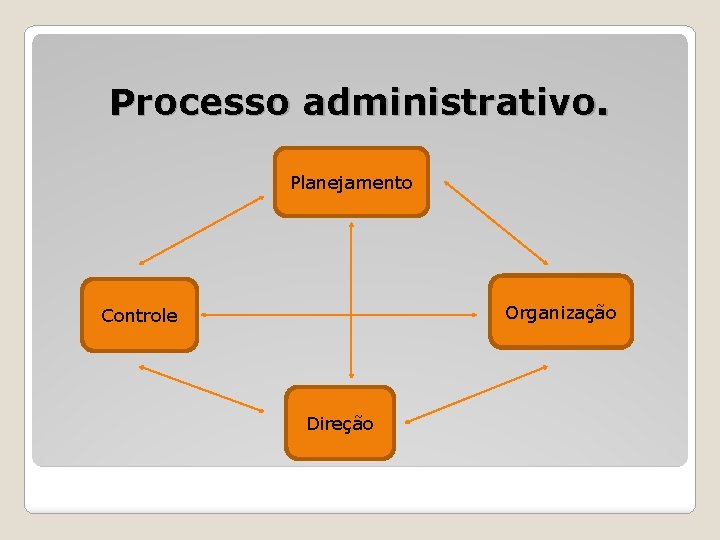 Processo administrativo.

Planejamento

Controle

Organização

Direção